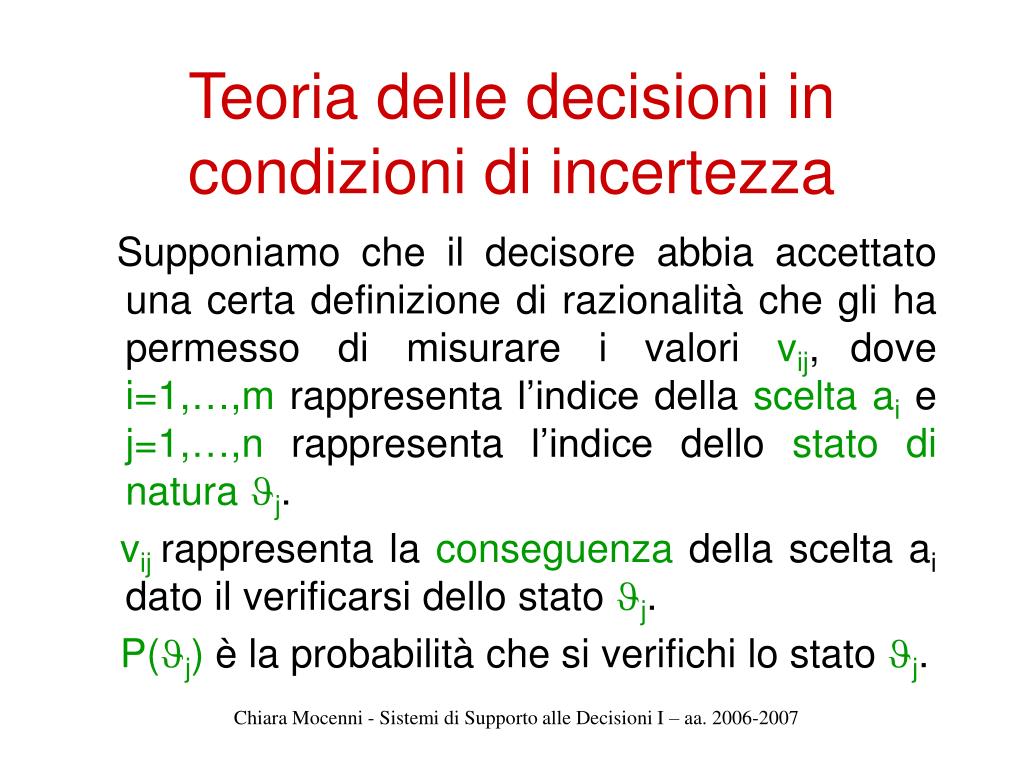 Teoria delle decisioni in condizioni di incertezza

Supponiamo che il decisore abbia accettato una certa definizione di razionalità che gli ha permesso di misurare i valori $v_{ij}$, dove i=1,…,m rappresenta l'indice della scelta $a_i$ e j=1,…,n rappresenta l'indice dello stato di natura $\vartheta_j$.

$v_{ij}$ rappresenta la conseguenza della scelta $a_i$ dato il verificarsi dello stato $\vartheta_j$.

$P(\vartheta_j)$ è la probabilità che si verifichi lo stato $\vartheta_j$.

Chiara Mocenni - Sistemi di Supporto alle Decisioni I – aa. 2006-2007